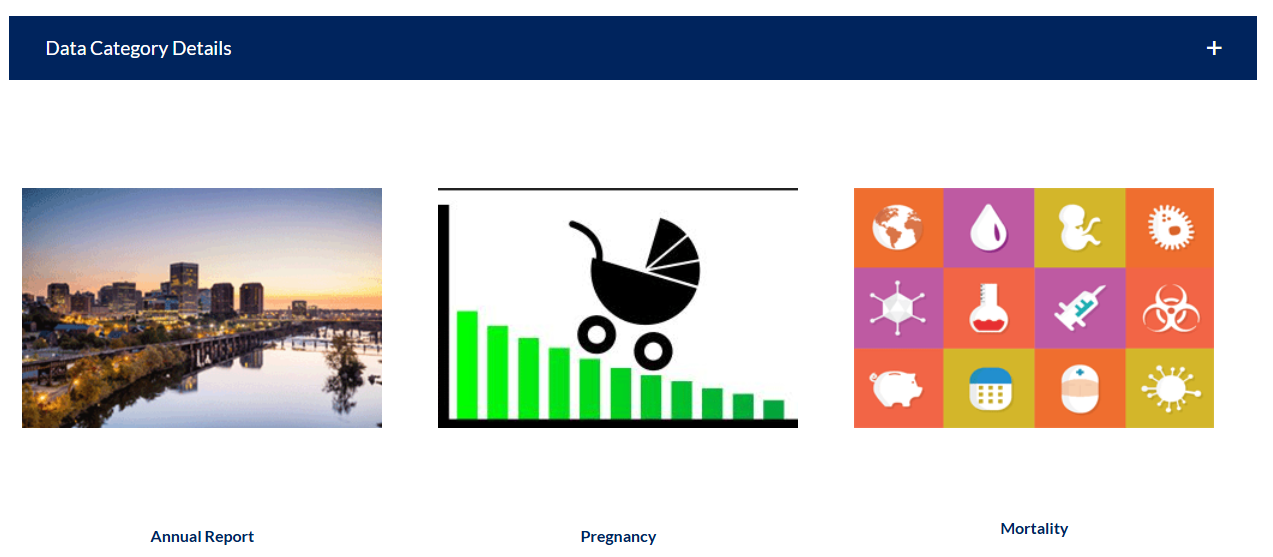 Data Category Details +

Annual Report

Pregnancy

Mortality